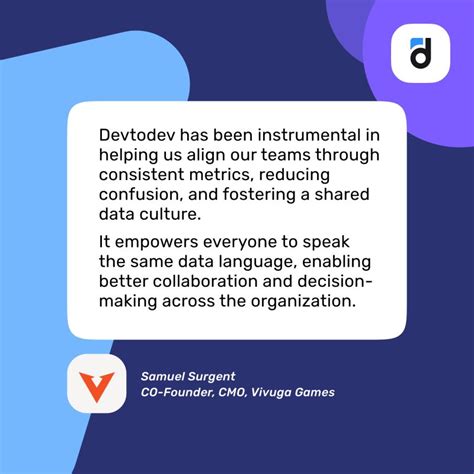 Devtodev has been instrumental in helping us align our teams through consistent metrics, reducing confusion, and fostering a shared data culture.

It empowers everyone to speak the same data language, enabling better collaboration and decision-making across the organization.

Samuel Surgent
CO-Founder, CMO, Vivuga Games